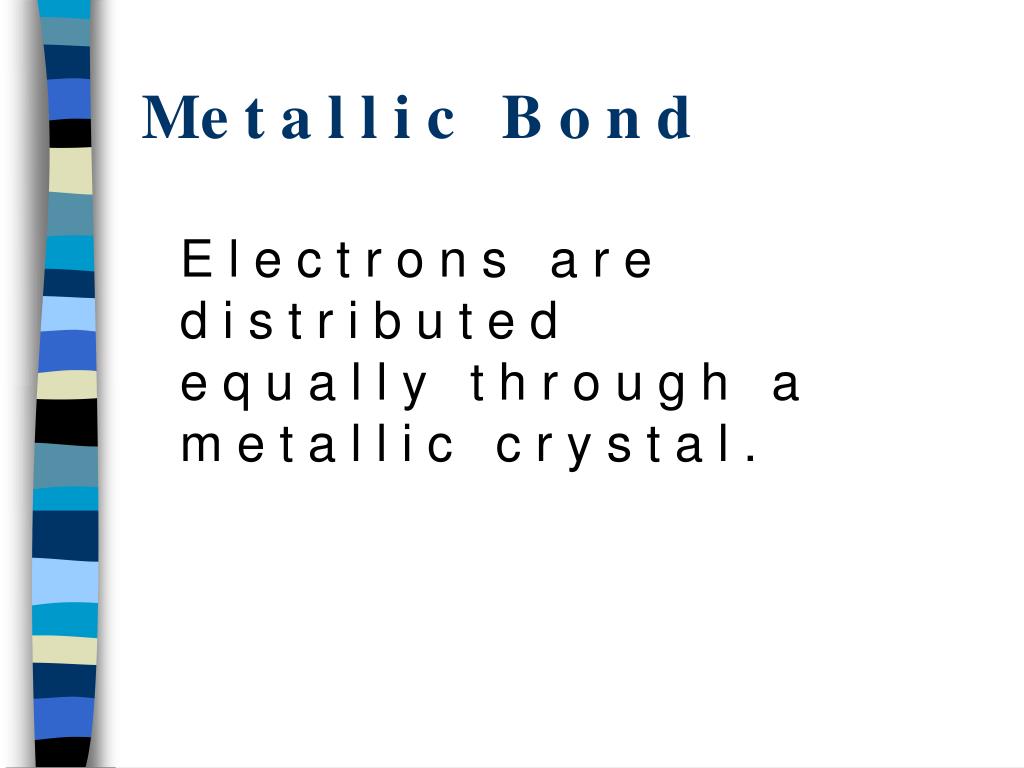 Metallic Bond

Electrons are distributed equally through a metallic crystal.